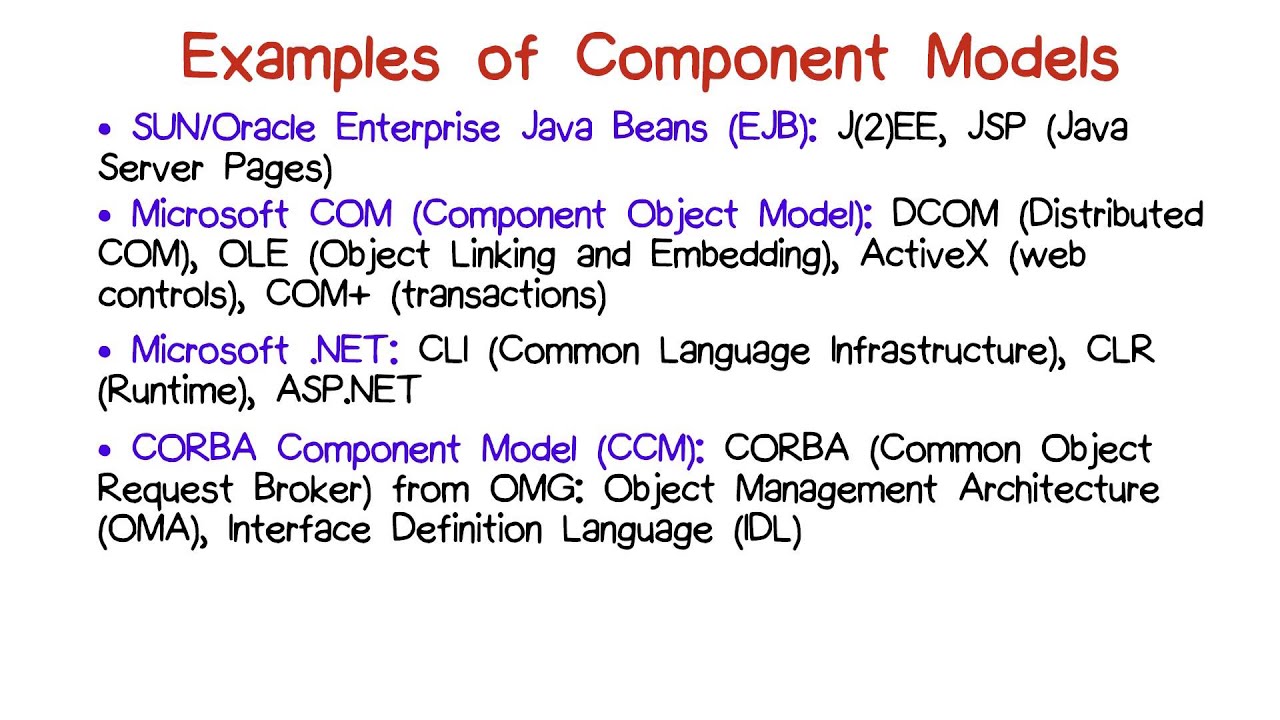 Examples of Component Models

• SUN/Oracle Enterprise Java Beans (EJB): J(2)EE, JSP (Java Server Pages)

• Microsoft COM (Component Object Model): DCOM (Distributed COM), OLE (Object Linking and Embedding), ActiveX (web controls), COM+ (transactions)

• Microsoft .NET: CLI (Common Language Infrastructure), CLR (Runtime), ASP.NET

• CORBA Component Model (CCM): CORBA (Common Object Request Broker) from OMG: Object Management Architecture (OMA), Interface Definition Language (IDL)